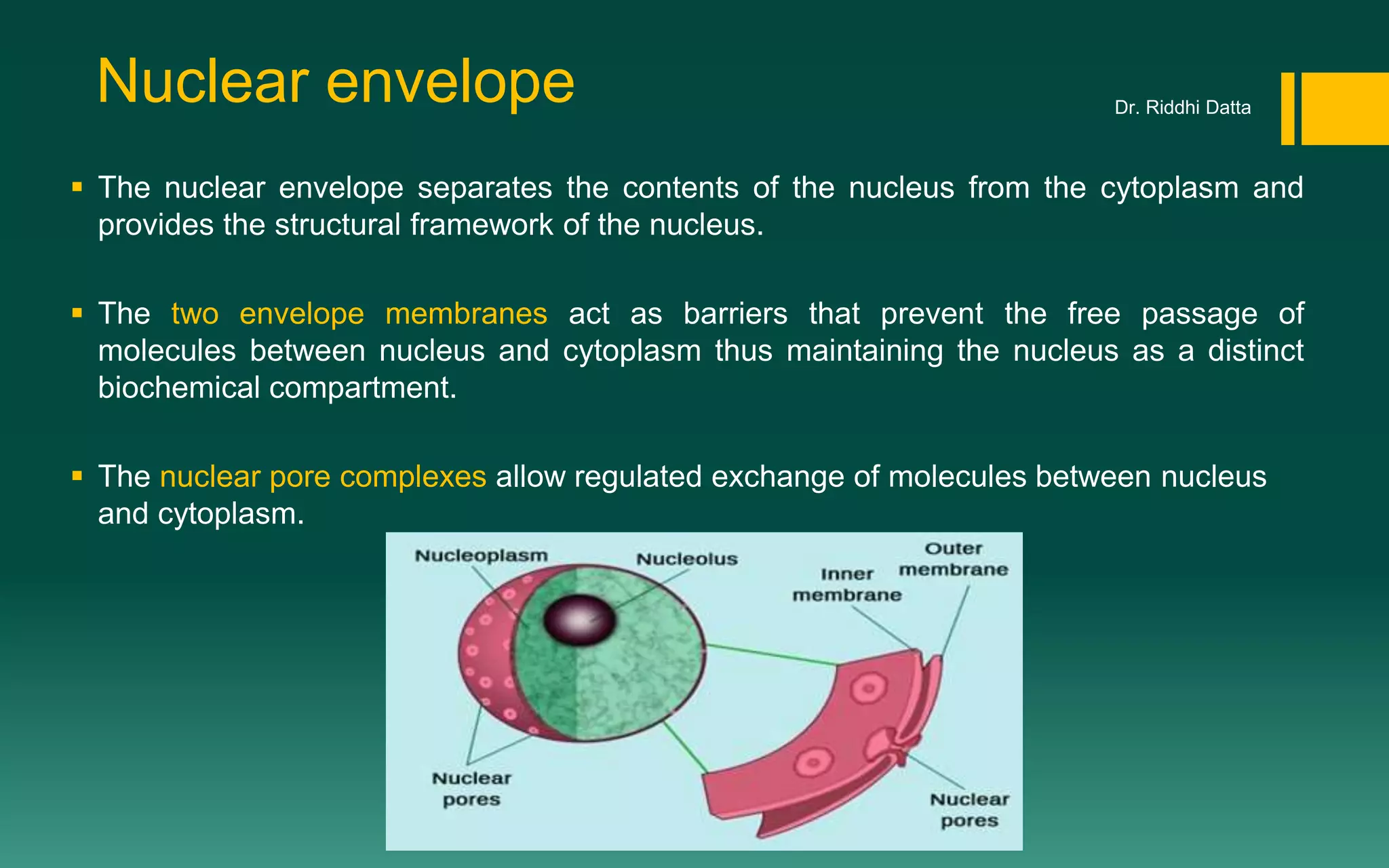 Nuclear envelope

Dr. Riddhi Datta

▪ The nuclear envelope separates the contents of the nucleus from the cytoplasm and provides the structural framework of the nucleus.

▪ The two envelope membranes act as barriers that prevent the free passage of molecules between nucleus and cytoplasm thus maintaining the nucleus as a distinct biochemical compartment.

▪ The nuclear pore complexes allow regulated exchange of molecules between nucleus and cytoplasm.

Nucleoplasm
Nucleolus
Inner membrane
Outer membrane
Nuclear pores
Nuclear pores